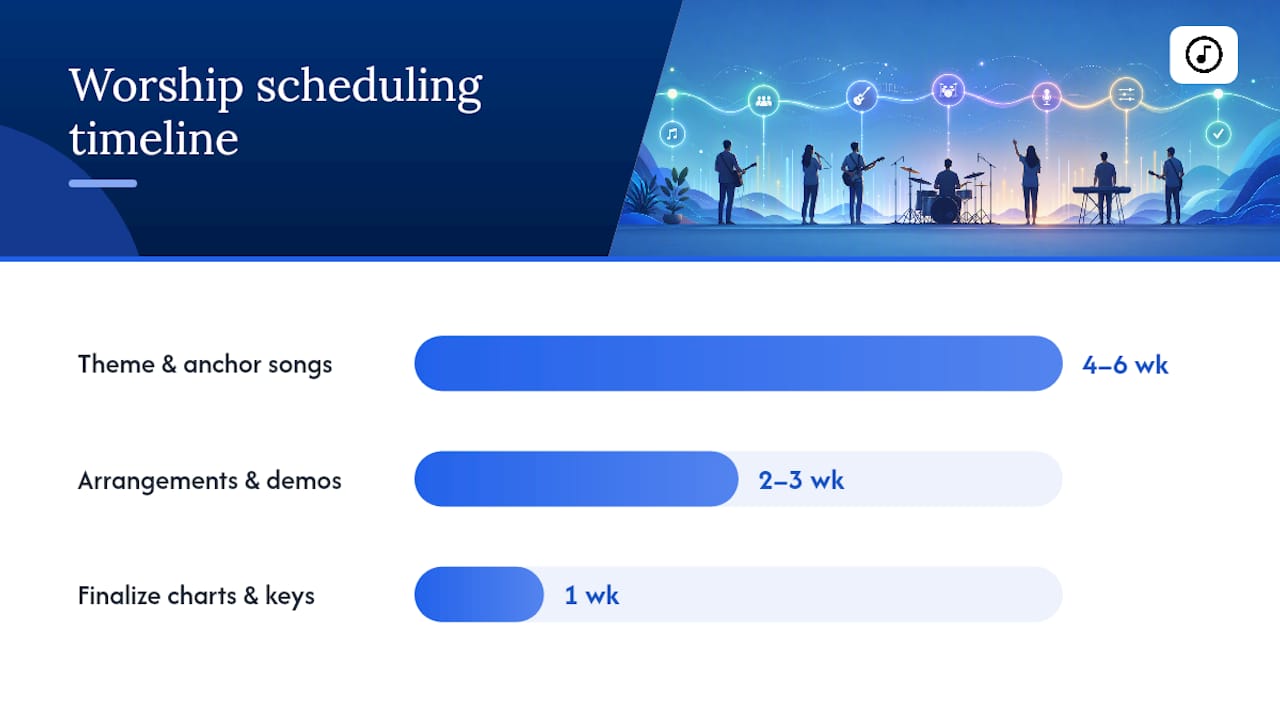 Worship scheduling timeline

Theme & anchor songs
4–6 wk

Arrangements & demos
2–3 wk

Finalize charts & keys
1 wk